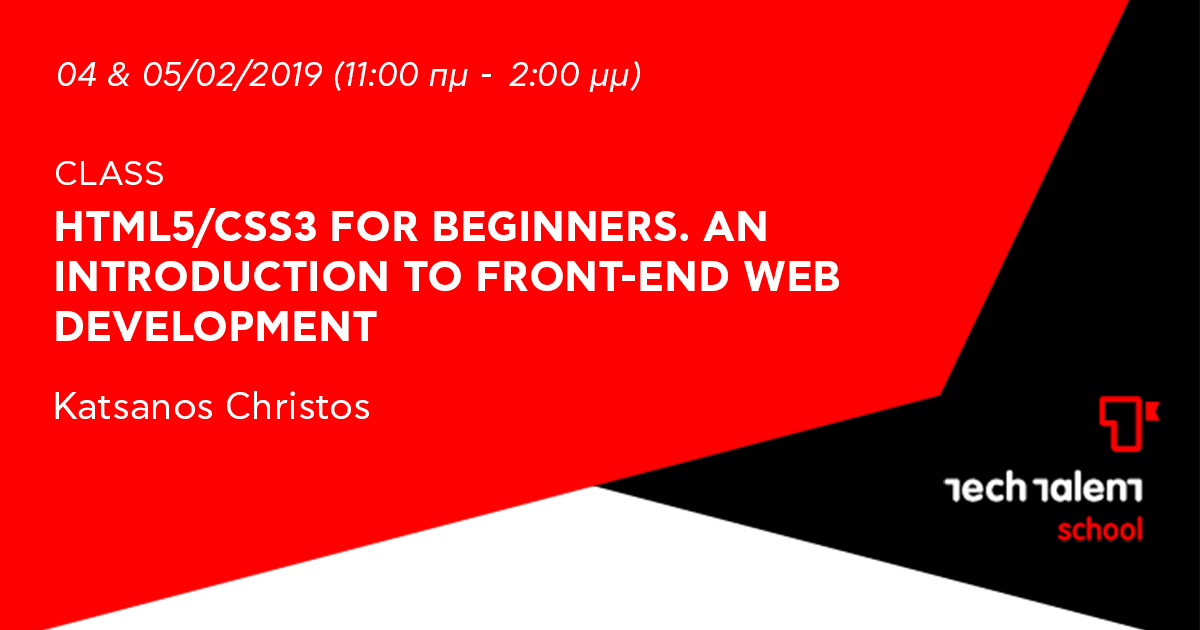 04 & 05/02/2019 (11:00 πμ - 2:00 μμ)

CLASS

HTML5/CSS3 FOR BEGINNERS. AN INTRODUCTION TO FRONT-END WEB DEVELOPMENT

Katsanos Christos

tech talent
school